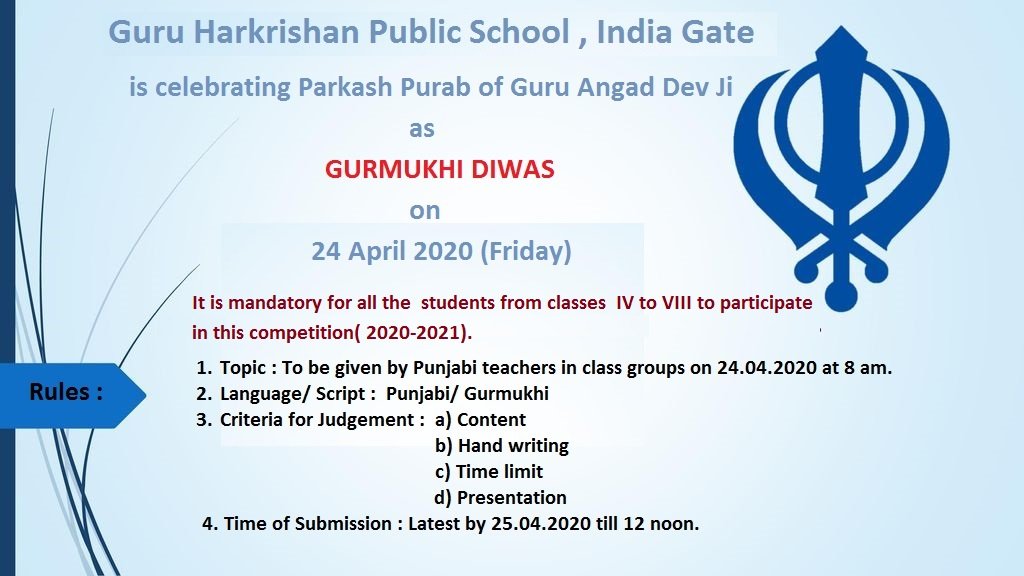 Guru Harkrishan Public School , India Gate

is celebrating Parkash Purab of Guru Angad Dev Ji

as

GURMUKHI DIWAS

on

24 April 2020 (Friday)

It is mandatory for all the students from classes IV to VIII to participate in this competition( 2020-2021).

Rules :

1. Topic : To be given by Punjabi teachers in class groups on 24.04.2020 at 8 am.
2. Language/ Script : Punjabi/ Gurmukhi
3. Criteria for Judgement : a) Content
b) Hand writing
c) Time limit
d) Presentation
4. Time of Submission : Latest by 25.04.2020 till 12 noon.